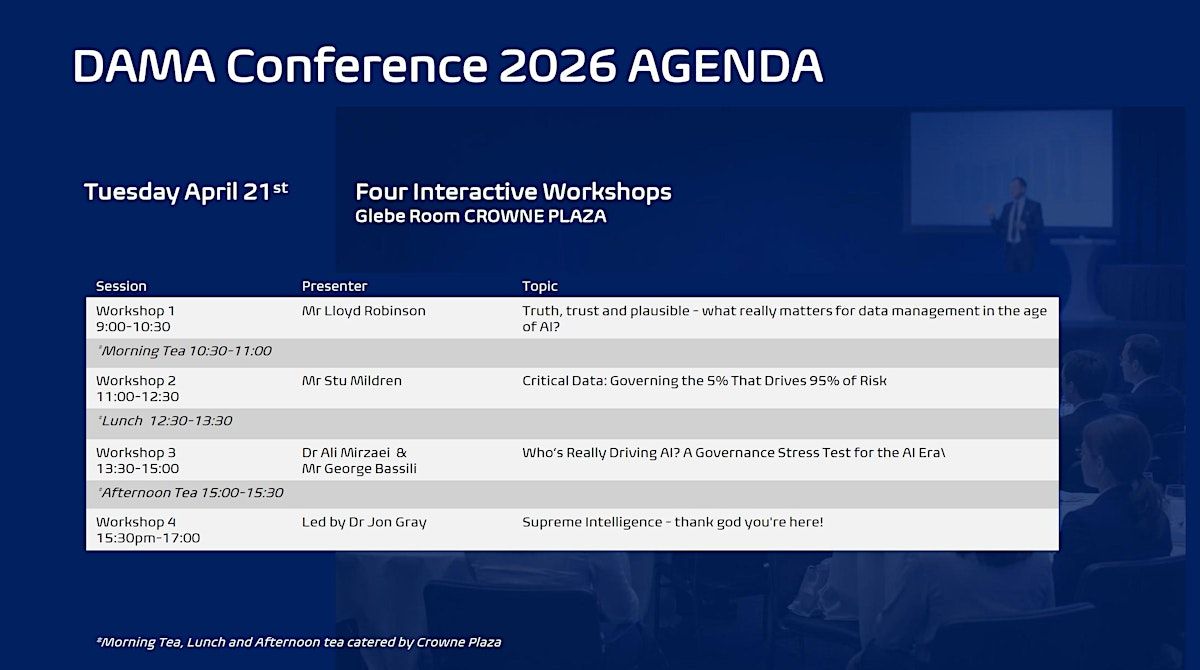 DAMA Conference 2026 AGENDA

Tuesday April 21$^{st}$

Four Interactive Workshops
Glebe Room CROWNE PLAZA

| Session | Presenter | Topic |
|---|---|---|
| Workshop 1 9:00-10:30 | Mr Lloyd Robinson | Truth, trust and plausible - what really matters for data management in the age of AI? |
| *Morning Tea 10:30-11:00 | | |
| Workshop 2 11:00-12:30 | Mr Stu Mildren | Critical Data: Governing the 5% That Drives 95% of Risk |
| *Lunch 12:30-13:30 | | |
| Workshop 3 13:30-15:00 | Dr Ali Mirzaei & Mr George Bassili | Who's Really Driving AI? A Governance Stress Test for the AI Era\ |
| *Afternoon Tea 15:00-15:30 | | |
| Workshop 4 15:30pm-17:00 | Led by Dr Jon Gray | Supreme Intelligence - thank god you're here! |

*Morning Tea, Lunch and Afternoon tea catered by Crowne Plaza